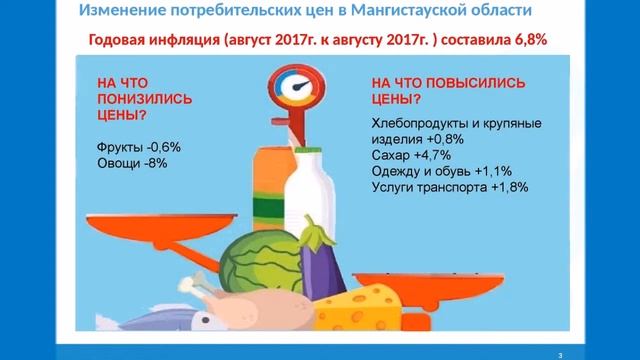 Изменение потребительских цен в Мангистауской области

Годовая инфляция (август 2017г. к августу 2017г. ) составила 6,8%

НА ЧТО ПОНИЗИЛИСЬ ЦЕНЫ?

Фрукты -0,6%
Овощи -8%

НА ЧТО ПОВЫСИЛИСЬ ЦЕНЫ?

Хлебопродукты и крупяные изделия +0,8%
Сахар +4,7%
Одежду и обувь +1,1%
Услуги транспорта +1,8%

3